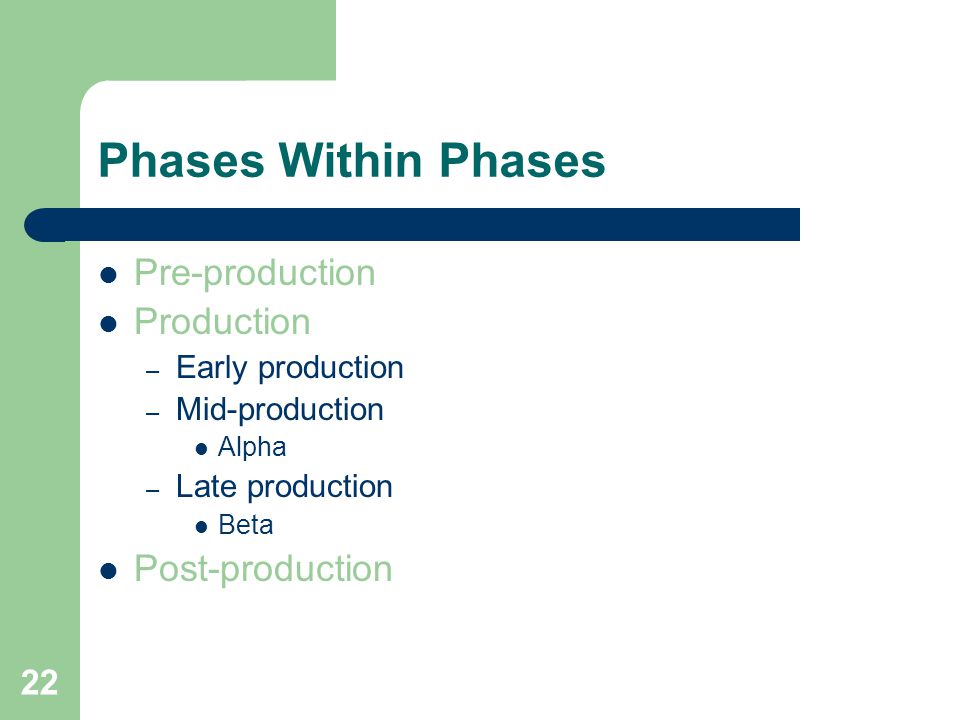 Phases Within Phases

- Pre-production
- Production
  - Early production
  - Mid-production
    - Alpha
  - Late production
    - Beta
- Post-production

22